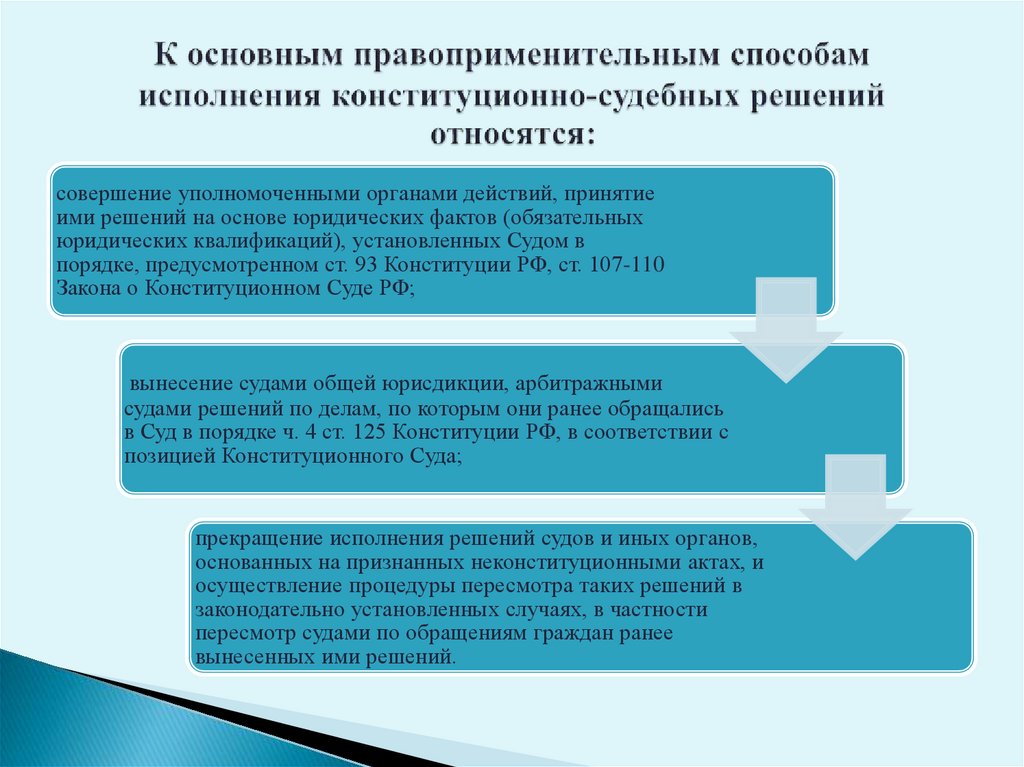 К основным правоприменительным способам исполнения конституционно-судебных решений относятся:

совершение уполномоченными органами действий, принятие ими решений на основе юридических фактов (обязательных юридических квалификаций), установленных Судом в порядке, предусмотренном ст. 93 Конституции РФ, ст. 107-110 Закона о Конституционном Суде РФ;

вынесение судами общей юрисдикции, арбитражными судами решений по делам, по которым они ранее обращались в Суд в порядке ч. 4 ст. 125 Конституции РФ, в соответствии с позицией Конституционного Суда;

прекращение исполнения решений судов и иных органов, основанных на признанных неконституционными актах, и осуществление процедуры пересмотра таких решений в законодательно установленных случаях, в частности пересмотр судами по обращениям граждан ранее вынесенных ими решений.